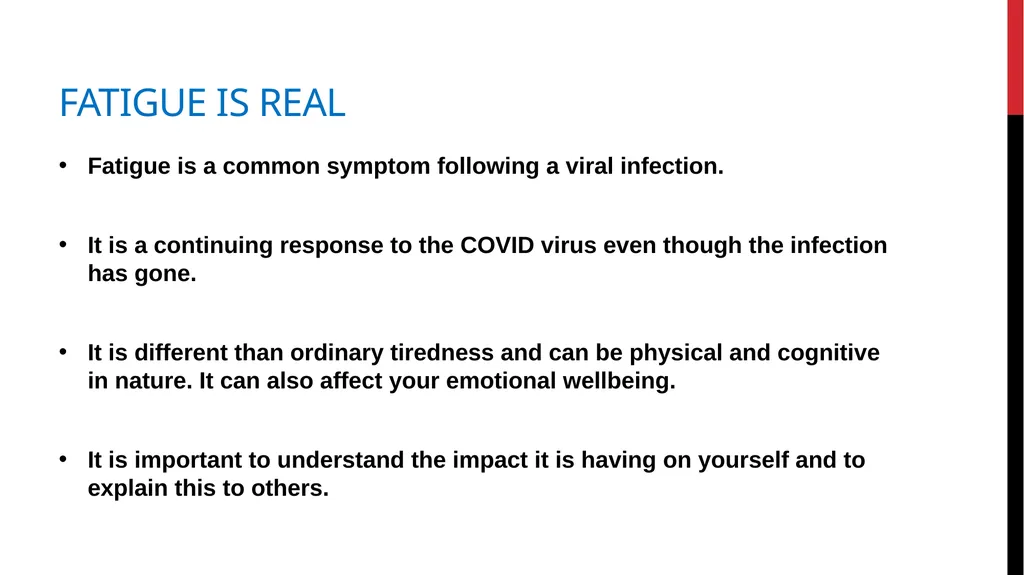 FATIGUE IS REAL

• Fatigue is a common symptom following a viral infection.

• It is a continuing response to the COVID virus even though the infection has gone.

• It is different than ordinary tiredness and can be physical and cognitive in nature. It can also affect your emotional wellbeing.

• It is important to understand the impact it is having on yourself and to explain this to others.